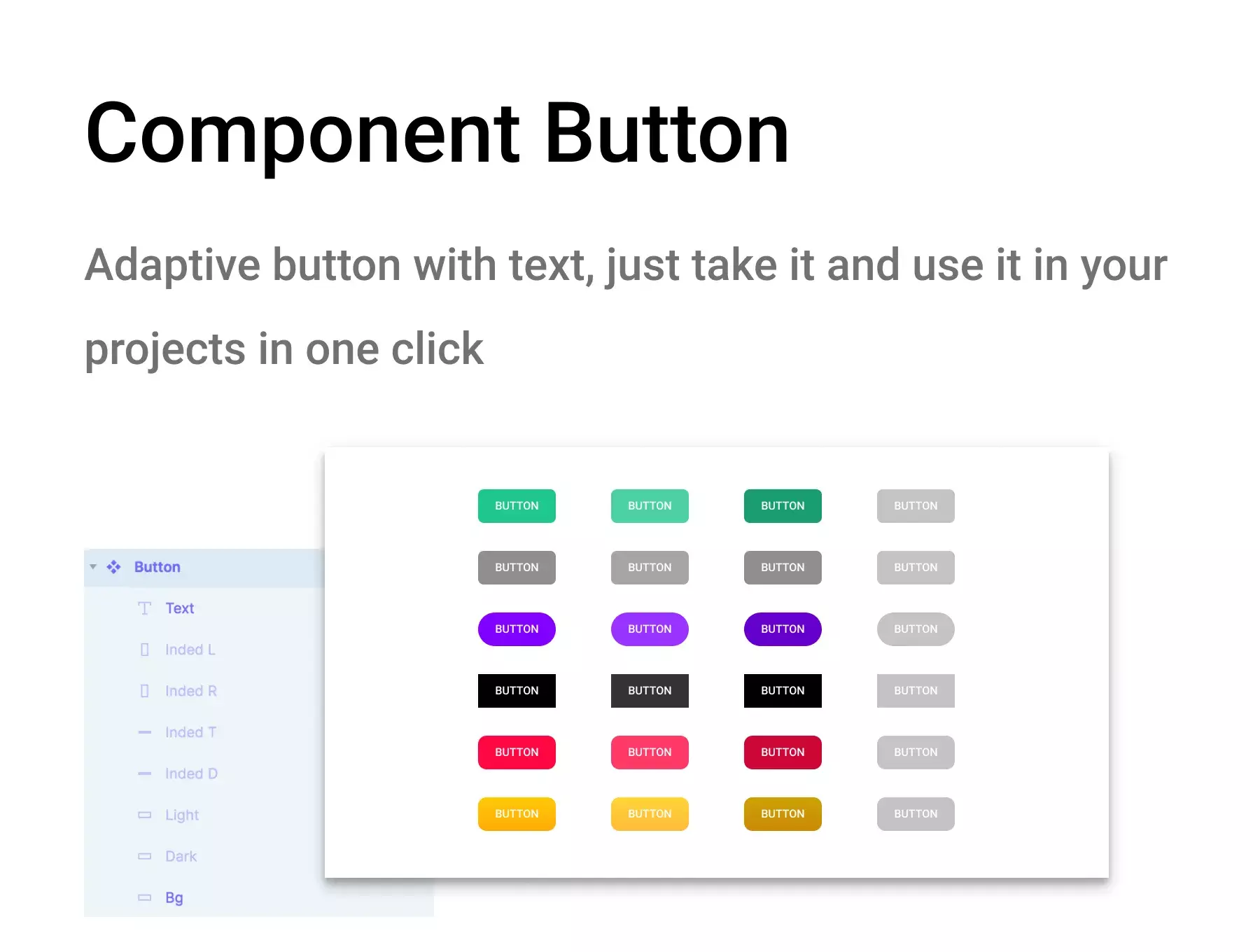 Component Button

Adaptive button with text, just take it and use it in your projects in one click

Button
Text
Inded L
Inded R
Inded T
Inded D
Light
Dark
Bg

BUTTON BUTTON BUTTON BUTTON
BUTTON BUTTON BUTTON BUTTON
BUTTON BUTTON BUTTON BUTTON
BUTTON BUTTON BUTTON BUTTON
BUTTON BUTTON BUTTON BUTTON
BUTTON BUTTON BUTTON BUTTON